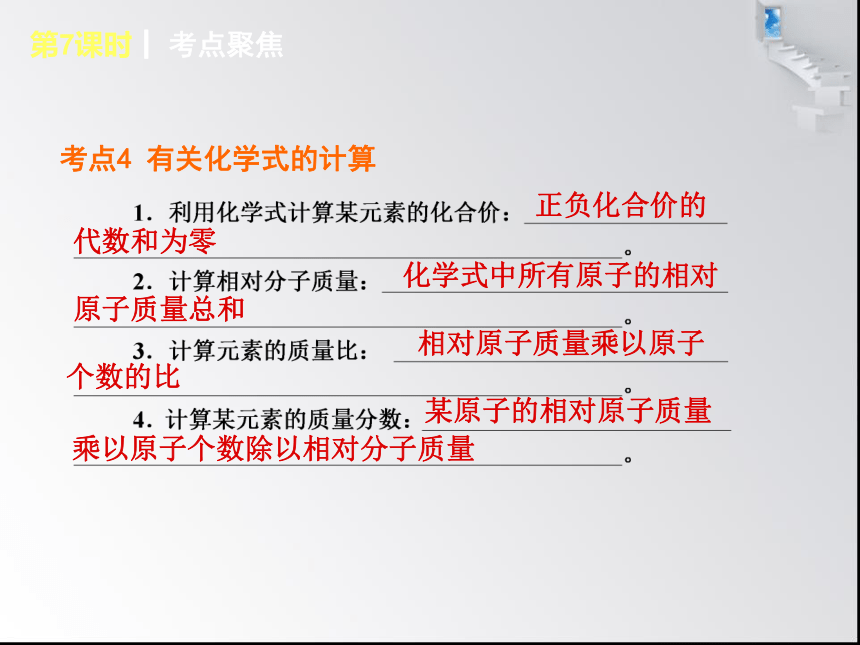 第7课时 | 考点聚焦

考点4 有关化学式的计算

1．利用化学式计算某元素的化合价：正负化合价的代数和为零。

2．计算相对分子质量：化学式中所有原子的相对原子质量总和。

3．计算元素的质量比：相对原子质量乘以原子个数的比。

4．计算某元素的质量分数：某原子的相对原子质量乘以原子个数除以相对分子质量。